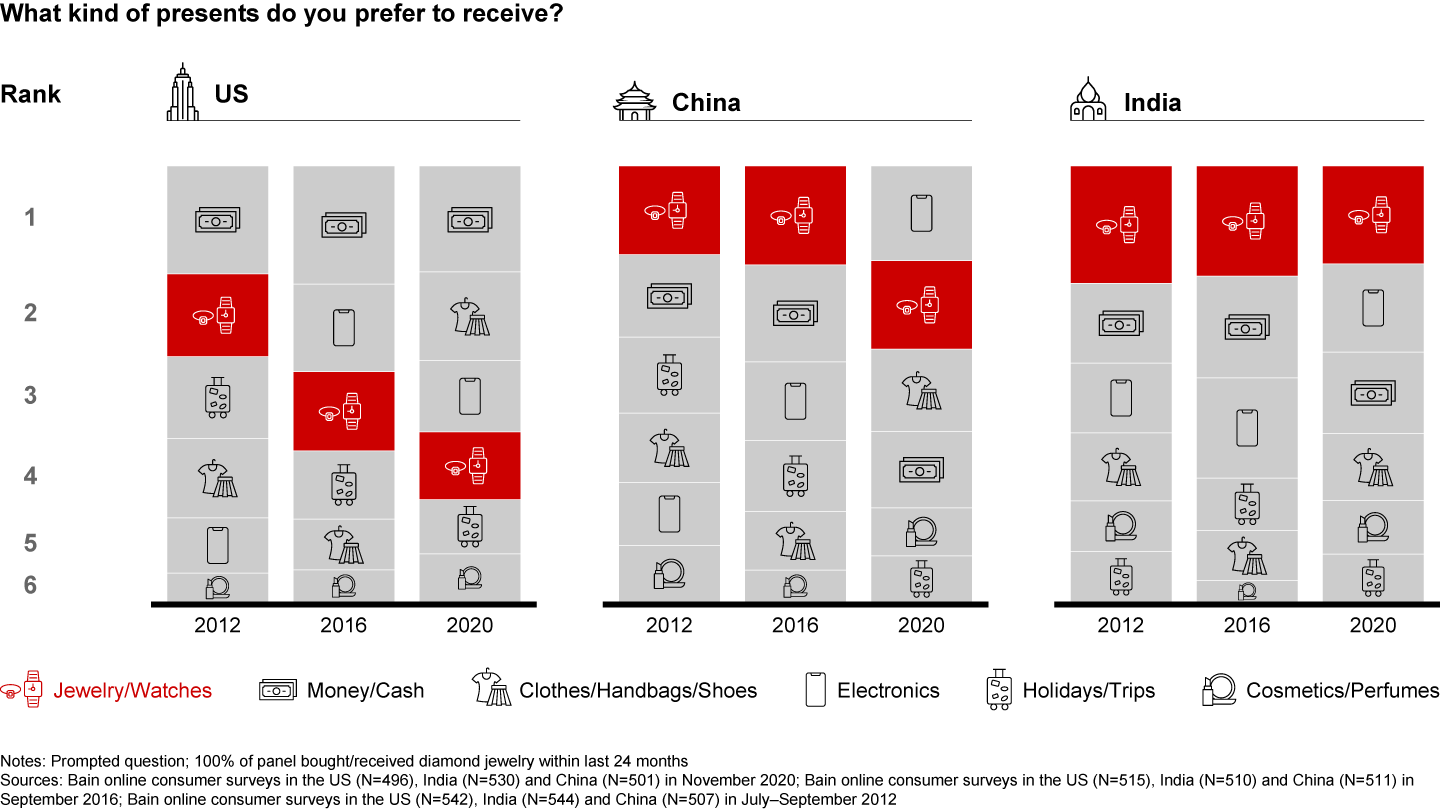 What kind of presents do you prefer to receive?

Rank

US

China

India

1

2

3

4

5

6

2012 2016 2020

2012 2016 2020

2012 2016 2020

Jewelry/Watches Money/Cash Clothes/Handbags/Shoes Electronics Holidays/Trips Cosmetics/Perfumes

Notes: Prompted question; 100% of panel bought/received diamond jewelry within last 24 months
Sources: Bain online consumer surveys in the US (N=496), India (N=530) and China (N=501) in November 2020; Bain online consumer surveys in the US (N=515), India (N=510) and China (N=511) in September 2016; Bain online consumer surveys in the US (N=542), India (N=544) and China (N=507) in July–September 2012